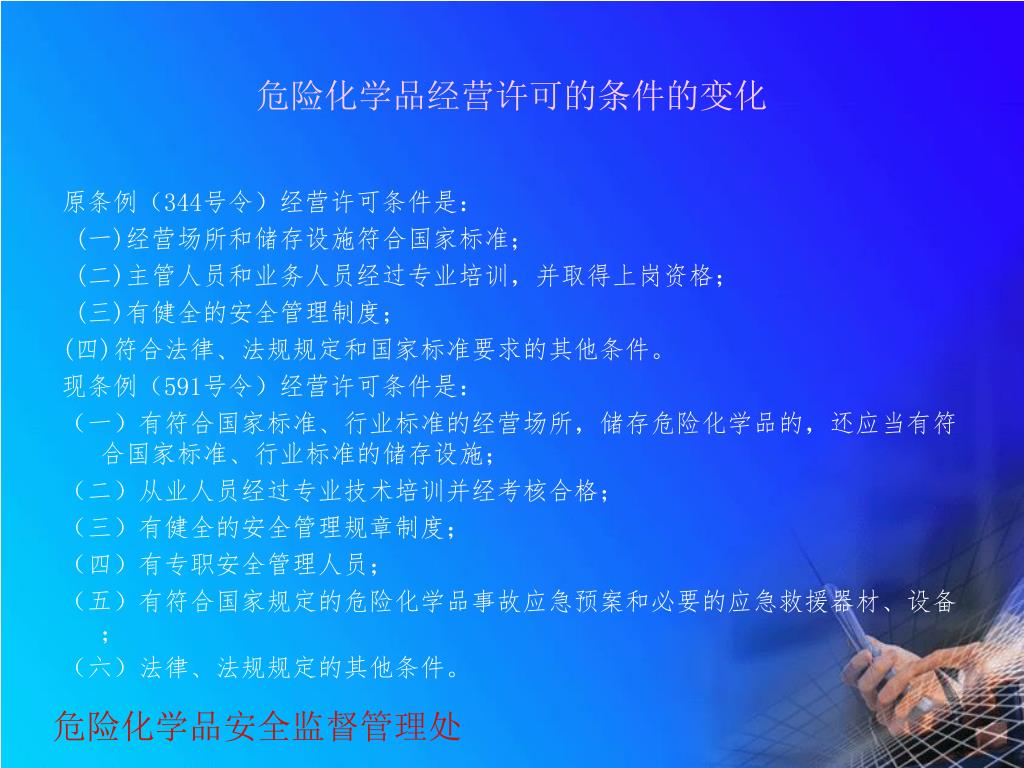 危险化学品经营许可的条件的变化

原条例（344号令）经营许可条件是：
(一)经营场所和储存设施符合国家标准；
(二)主管人员和业务人员经过专业培训，并取得上岗资格；
(三)有健全的安全管理制度；
(四)符合法律、法规规定和国家标准要求的其他条件。
现条例（591号令）经营许可条件是：
（一）有符合国家标准、行业标准的经营场所，储存危险化学品的，还应当有符合国家标准、行业标准的储存设施；
（二）从业人员经过专业技术培训并经考核合格；
（三）有健全的安全管理规章制度；
（四）有专职安全管理人员；
（五）有符合国家规定的危险化学品事故应急预案和必要的应急救援器材、设备；
（六）法律、法规规定的其他条件。

危险化学品安全监督管理处